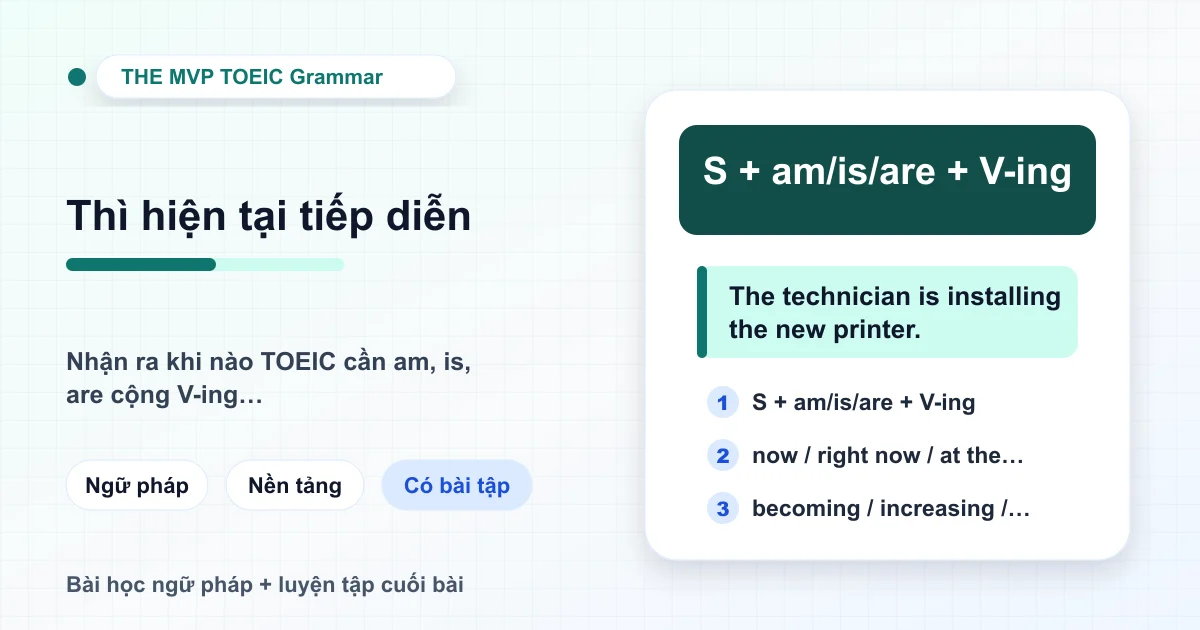 THE MVP TOEIC Grammar

Thì hiện tại tiếp diễn

Nhận ra khi nào TOEIC cần am, is, are cộng V-ing…

Ngữ pháp

Nền tảng

Có bài tập

Bài học ngữ pháp + luyện tập cuối bài

S + am/is/are + V-ing

The technician is installing the new printer.

1 S + am/is/are + V-ing

2 now / right now / at the…

3 becoming / increasing /…